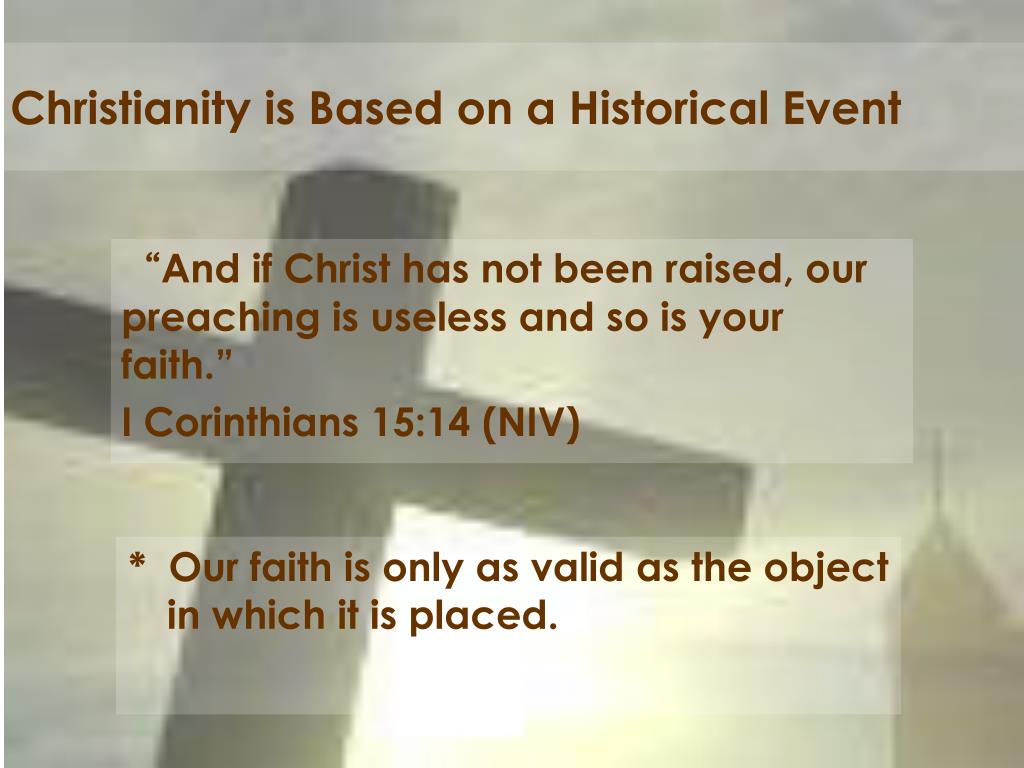 Christianity is Based on a Historical Event

“And if Christ has not been raised, our preaching is useless and so is your faith.”

I Corinthians 15:14 (NIV)

* Our faith is only as valid as the object in which it is placed.